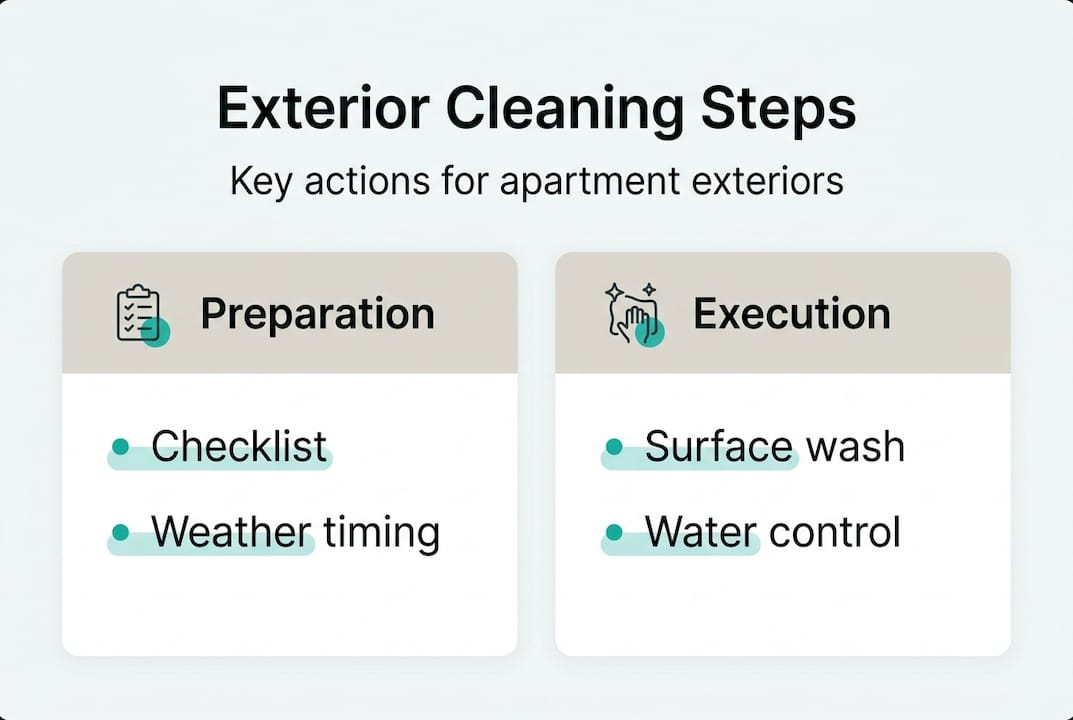 Exterior Cleaning Steps

Key actions for apartment exteriors

Preparation

- Checklist
- Weather timing

Execution

- Surface wash
- Water control